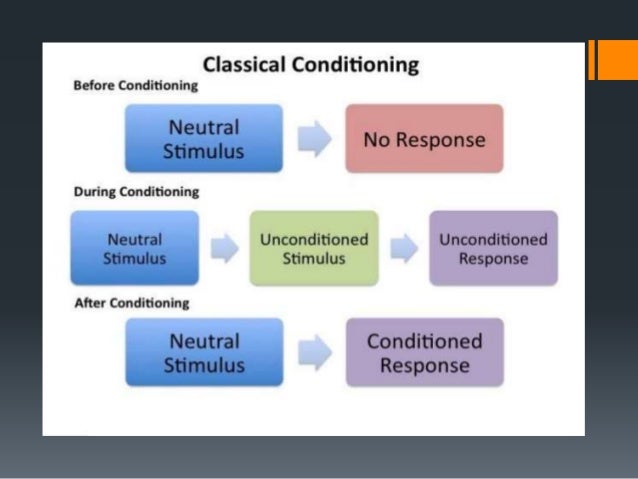 Classical Conditioning

Before Conditioning

Neutral Stimulus

No Response

During Conditioning

Neutral Stimulus

Unconditioned Stimulus

Unconditioned Response

After Conditioning

Neutral Stimulus

Conditioned Response